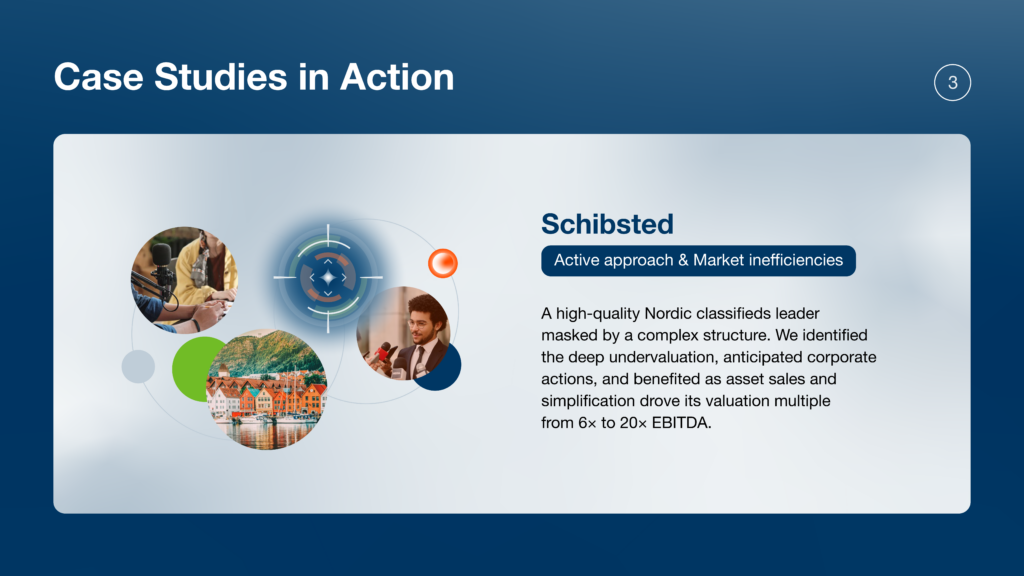 Case Studies in Action

3

Schibsted

Active approach & Market inefficiencies

A high-quality Nordic classifieds leader masked by a complex structure. We identified the deep undervaluation, anticipated corporate actions, and benefited as asset sales and simplification drove its valuation multiple from 6× to 20× EBITDA.